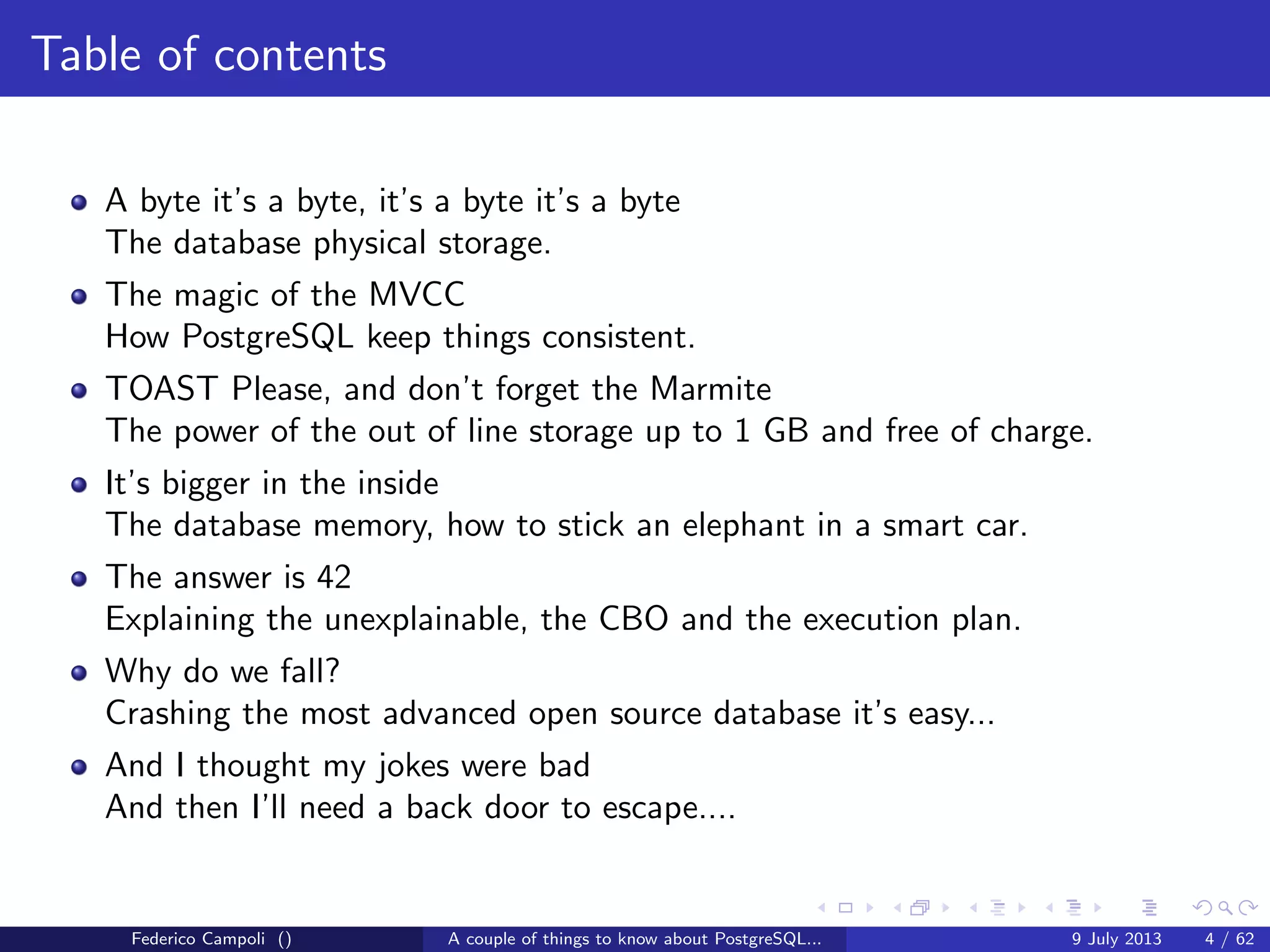 Table of contents

- A byte it's a byte, it's a byte it's a byte
The database physical storage.
- The magic of the MVCC
How PostgreSQL keep things consistent.
- TOAST Please, and don't forget the Marmite
The power of the out of line storage up to 1 GB and free of charge.
- It's bigger in the inside
The database memory, how to stick an elephant in a smart car.
- The answer is 42
Explaining the unexplainable, the CBO and the execution plan.
- Why do we fall?
Crashing the most advanced open source database it's easy...
- And I thought my jokes were bad
And then I'll need a back door to escape....

Federico Campoli () A couple of things to know about PostgreSQL... 9 July 2013 4 / 62